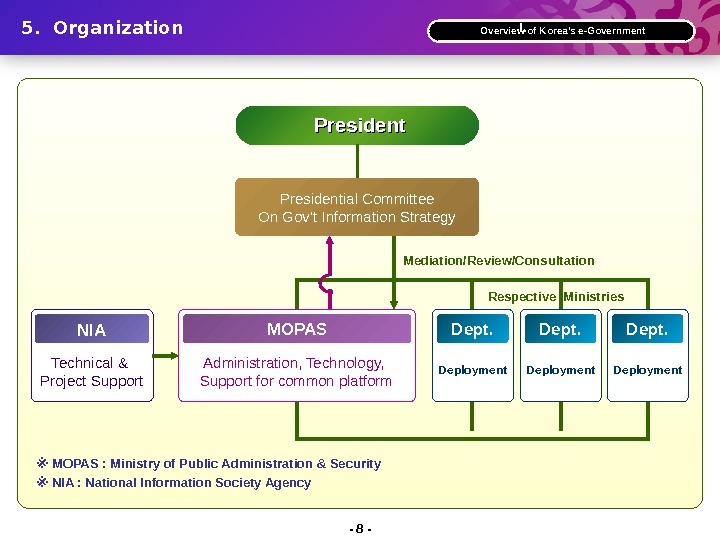 5. Organization

Overview of Korea's e-Government

President

Presidential Committee
On Gov't Information Strategy

Mediation/Review/Consultation

Respective Ministries

NIA

Technical & Project Support

MOPAS

Administration, Technology, Support for common platform

Dept.

Deployment

Dept.

Deployment

Dept.

Deployment

※ MOPAS : Ministry of Public Administration & Security
※ NIA : National Information Society Agency

- 8 -